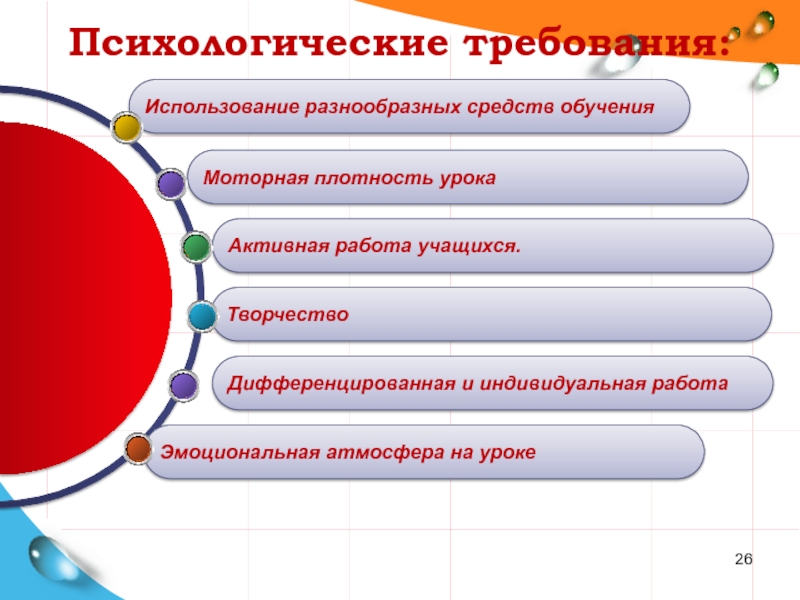 Психологические требования:

Использование разнообразных средств обучения

Моторная плотность урока

Активная работа учащихся.

Творчество

Дифференцированная и индивидуальная работа

Эмоциональная атмосфера на уроке

26